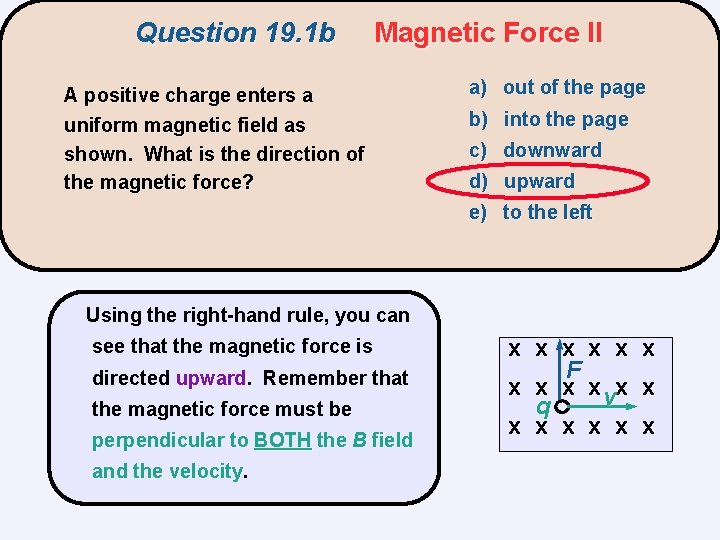 Question 19.1b Magnetic Force II

A positive charge enters a uniform magnetic field as shown. What is the direction of the magnetic force?

a) out of the page
b) into the page
c) downward
d) upward
e) to the left

Using the right-hand rule, you can see that the magnetic force is directed upward. Remember that the magnetic force must be perpendicular to BOTH the B field and the velocity.

x x x x x x
F
x x x x x x
q v
x x x x x x